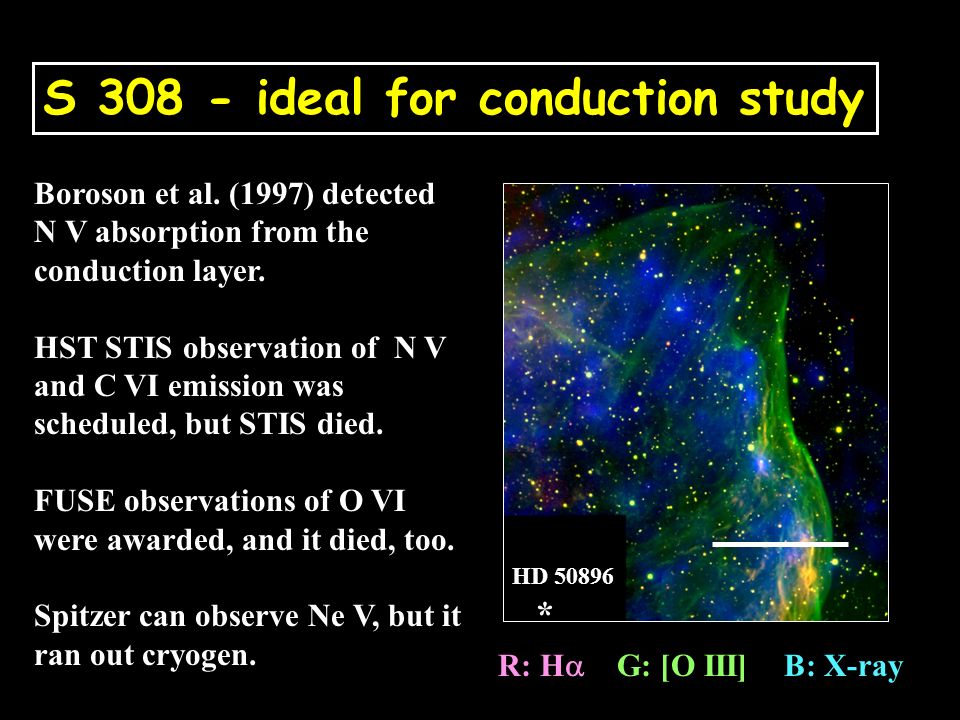 S 308 - ideal for conduction study

Boroson et al. (1997) detected N V absorption from the conduction layer.

HST STIS observation of N V and C VI emission was scheduled, but STIS died.

FUSE observations of O VI were awarded, and it died, too.

Spitzer can observe Ne V, but it ran out cryogen.

HD 50896

*

R: H$\alpha$ G: [O III] B: X-ray